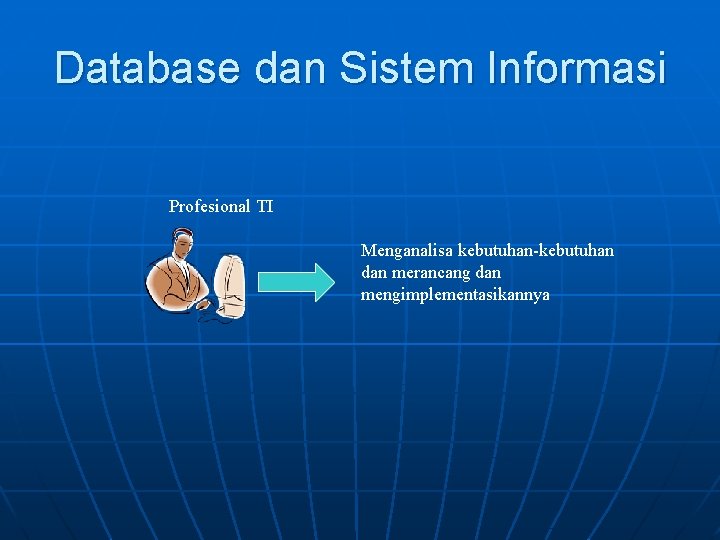 Database dan Sistem Informasi

Profesional TI

Menganalisa kebutuhan-kebutuhan dan merancang dan mengimplementasikannya